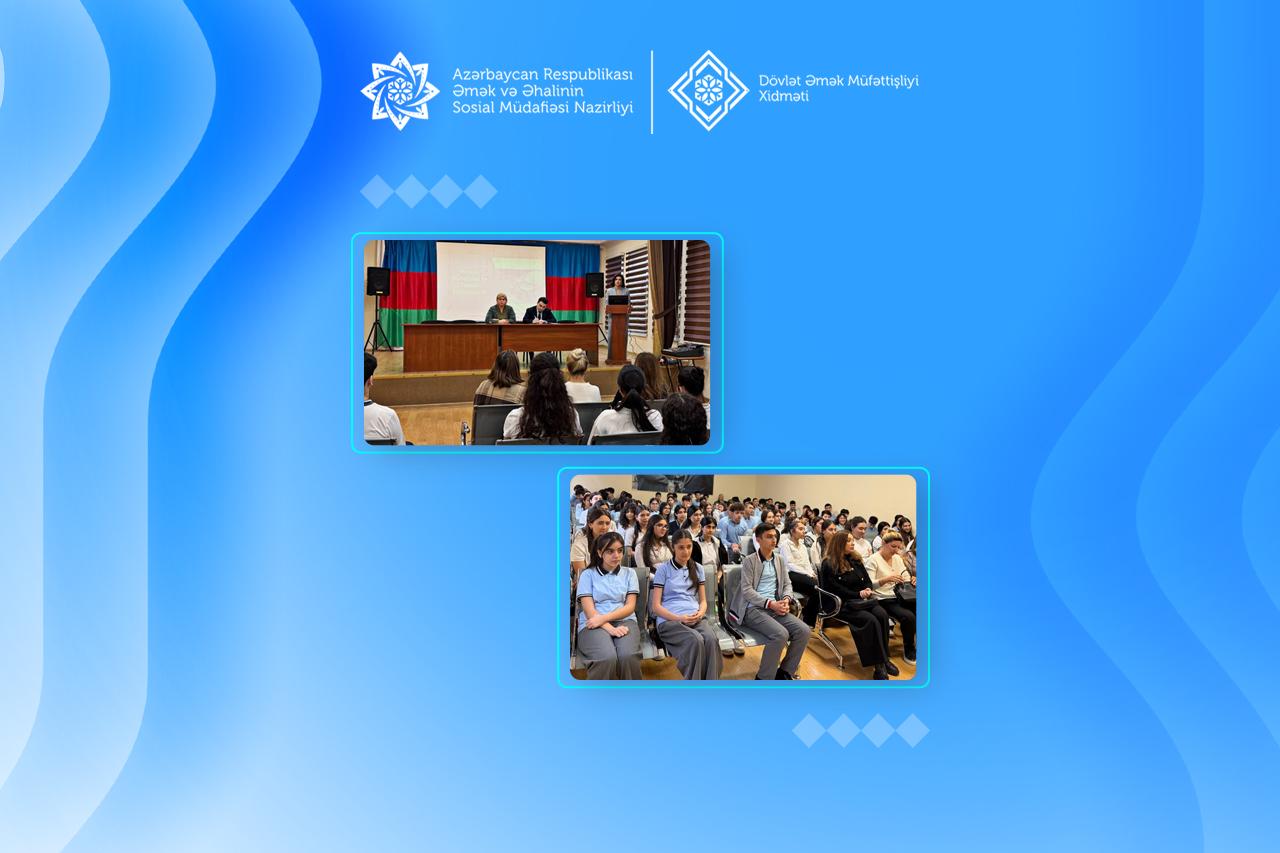 Azərbaycan Respublikası Əmək və Əhalinin Sosial Müdafiəsi Nazirliyi

Dövlət Əmək Müfəttişliyi Xidməti